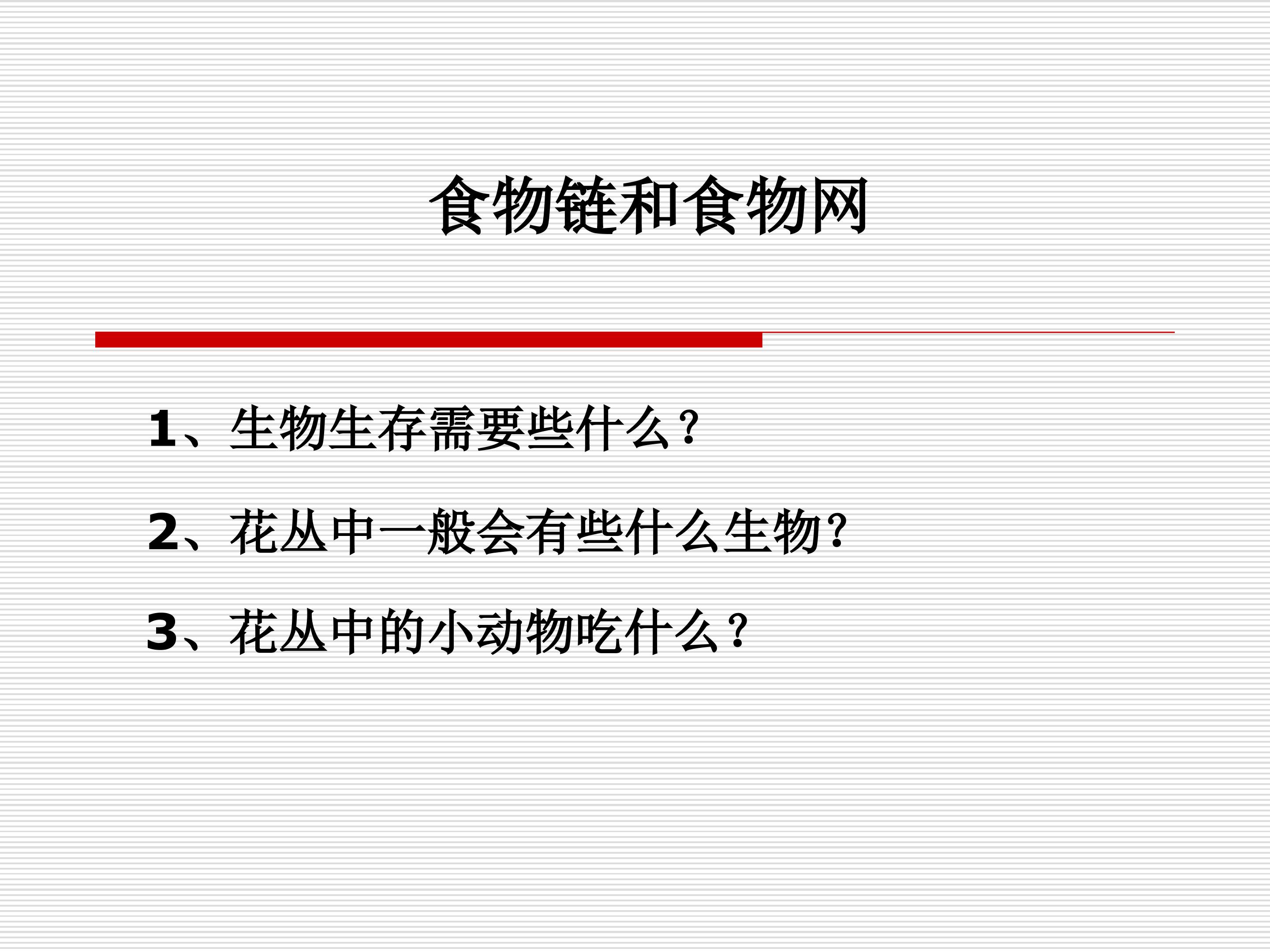 食物链和食物网

1、生物生存需要些什么？

2、花丛中一般会有些什么生物？

3、花丛中的小动物吃什么？